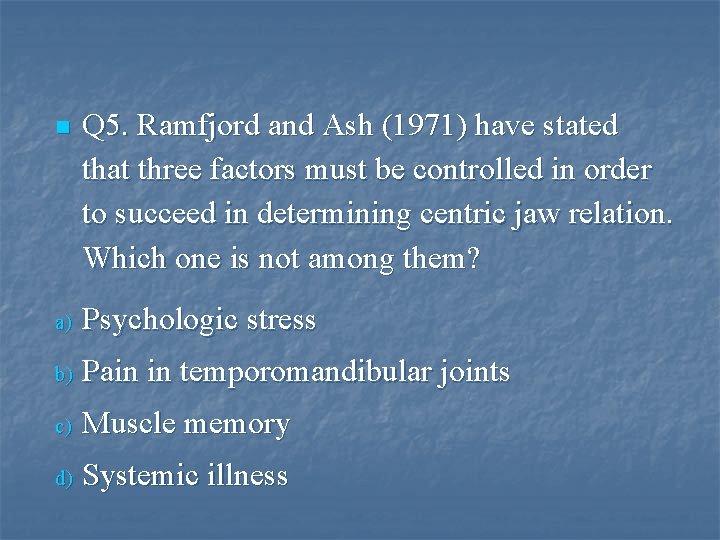 Q5. Ramfjord and Ash (1971) have stated that three factors must be controlled in order to succeed in determining centric jaw relation. Which one is not among them?

a) Psychologic stress

b) Pain in temporomandibular joints

c) Muscle memory

d) Systemic illness